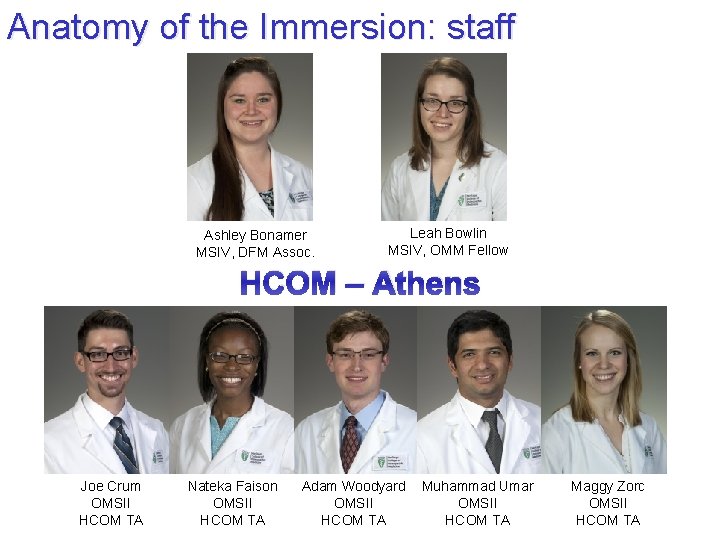 Anatomy of the Immersion: staff

Ashley Bonamer
MSIV, DFM Assoc.

Leah Bowlin
MSIV, OMM Fellow

HCOM – Athens

Joe Crum
OMSII
HCOM TA

Nateka Faison
OMSII
HCOM TA

Adam Woodyard
OMSII
HCOM TA

Muhammad Umar
OMSII
HCOM TA

Maggy Zorc
OMSII
HCOM TA